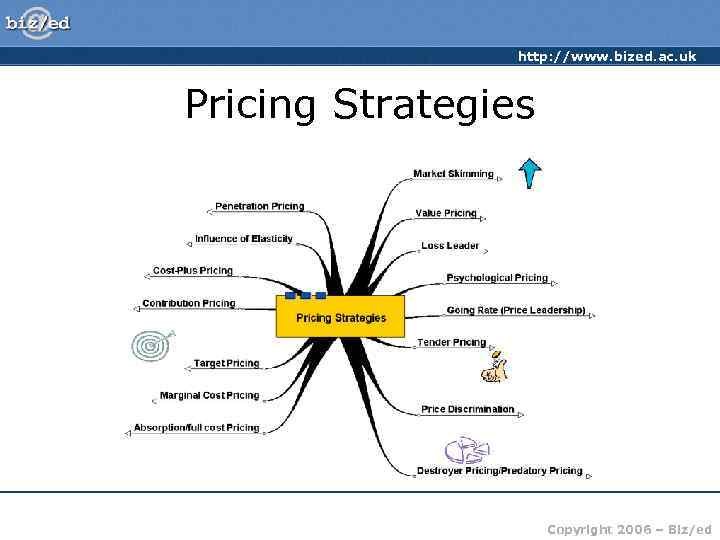 biz/ed

http://www.bized.ac.uk

Pricing Strategies

Pricing Strategies

Penetration Pricing

Influence of Elasticity

Cost-Plus Pricing

Contribution Pricing

Target Pricing

Marginal Cost Pricing

Absorption/full cost Pricing

Market Skimming

Value Pricing

Loss Leader

Psychological Pricing

Going Rate (Price Leadership)

Tender Pricing

Price Discrimination

Destroyer Pricing/Predatory Pricing

Copyright 2006 – Biz/ed